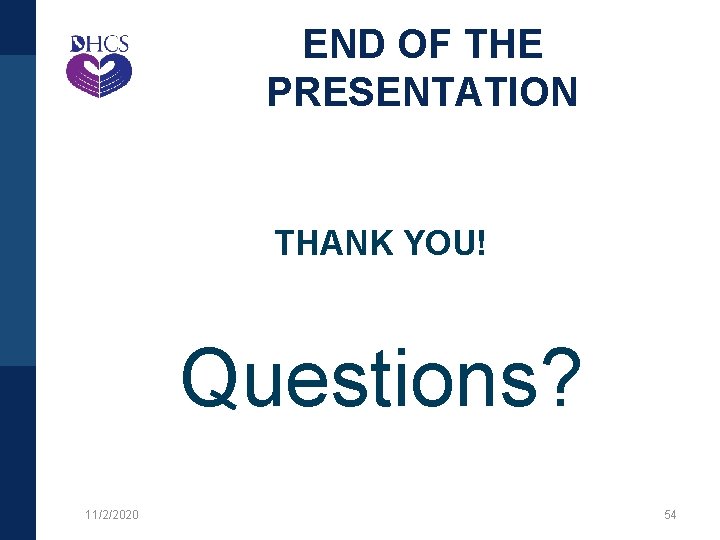 DHCS

END OF THE PRESENTATION

THANK YOU!

Questions?

11/2/2020

54